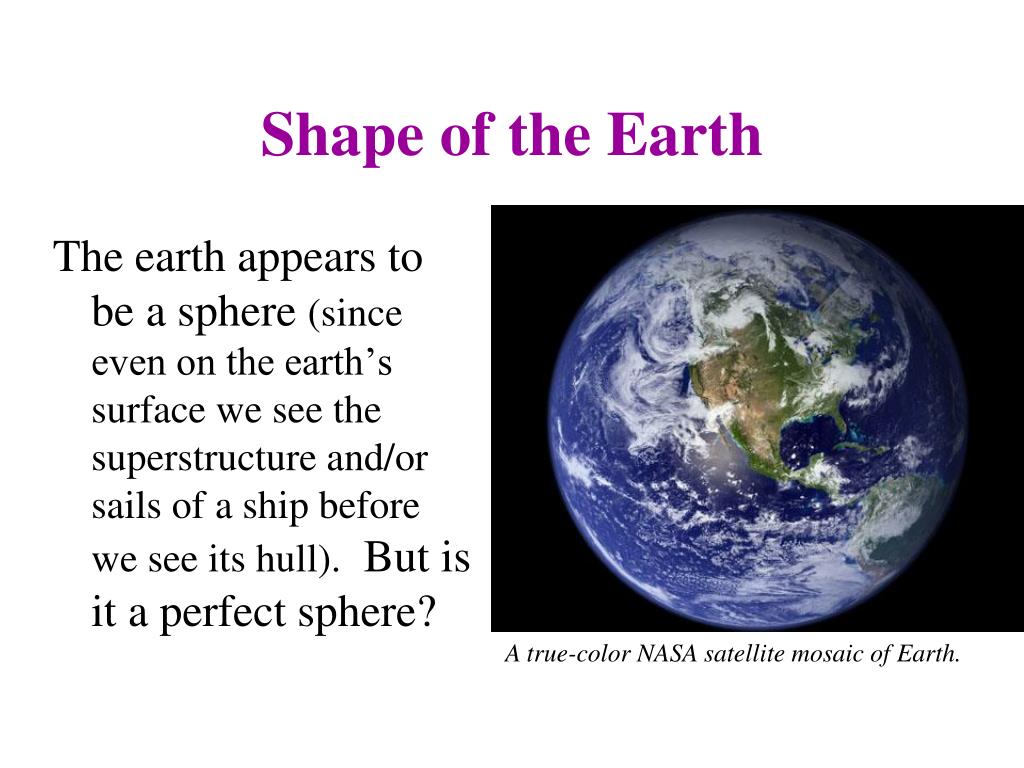 Shape of the Earth

The earth appears to be a sphere (since even on the earth’s surface we see the superstructure and/or sails of a ship before we see its hull). But is it a perfect sphere?

A true-color NASA satellite mosaic of Earth.